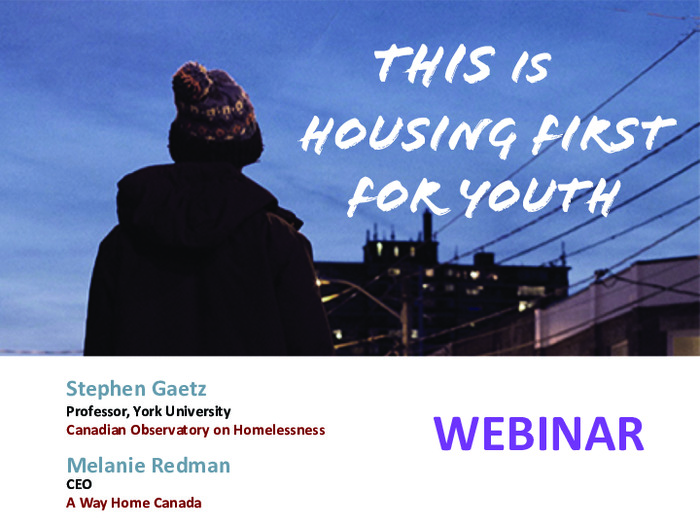 THIS IS HOUSING FIRST FOR YOUTH

Stephen Gaetz
Professor, York University
Canadian Observatory on Homelessness

Melanie Redman
CEO
A Way Home Canada

WEBINAR